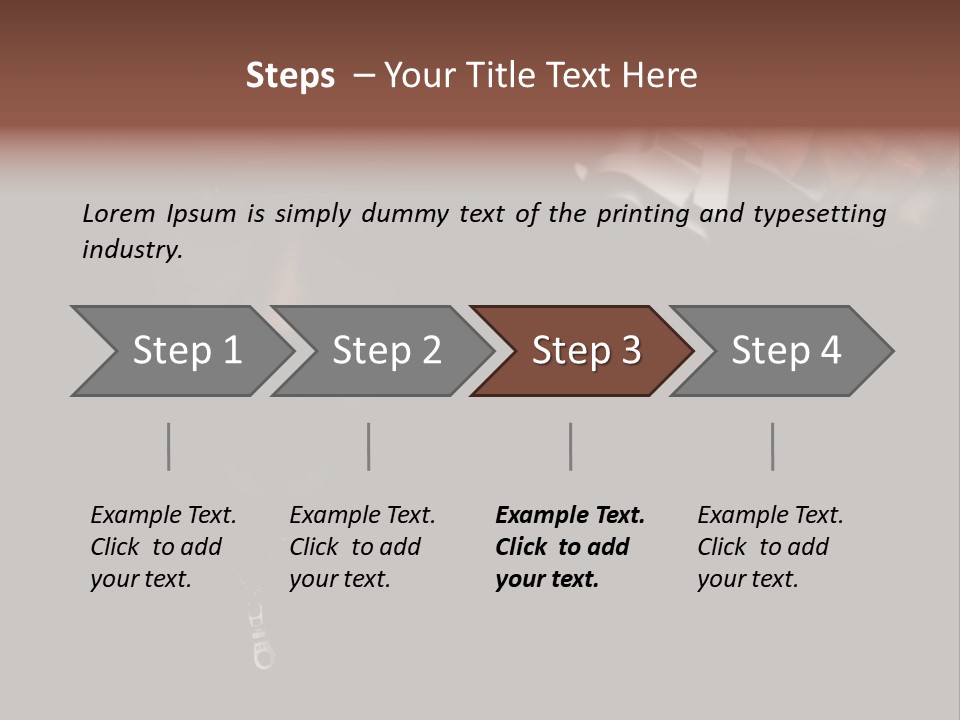 Steps – Your Title Text Here

Lorem Ipsum is simply dummy text of the printing and typesetting industry.

Step 1

Step 2

Step 3

Step 4

Example Text. Click to add your text.

Example Text. Click to add your text.

Example Text. Click to add your text.

Example Text. Click to add your text.